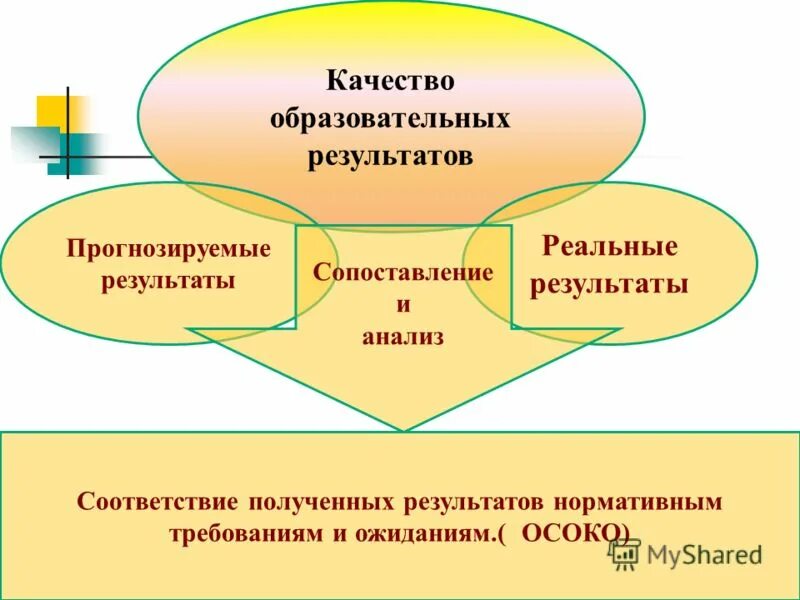 Качество образовательных результатов

Прогнозируемые результаты

Сопоставление и анализ

Реальные результаты

Соответствие полученных результатов нормативным требованиям и ожиданиям.( ОСОКО)

MyShared